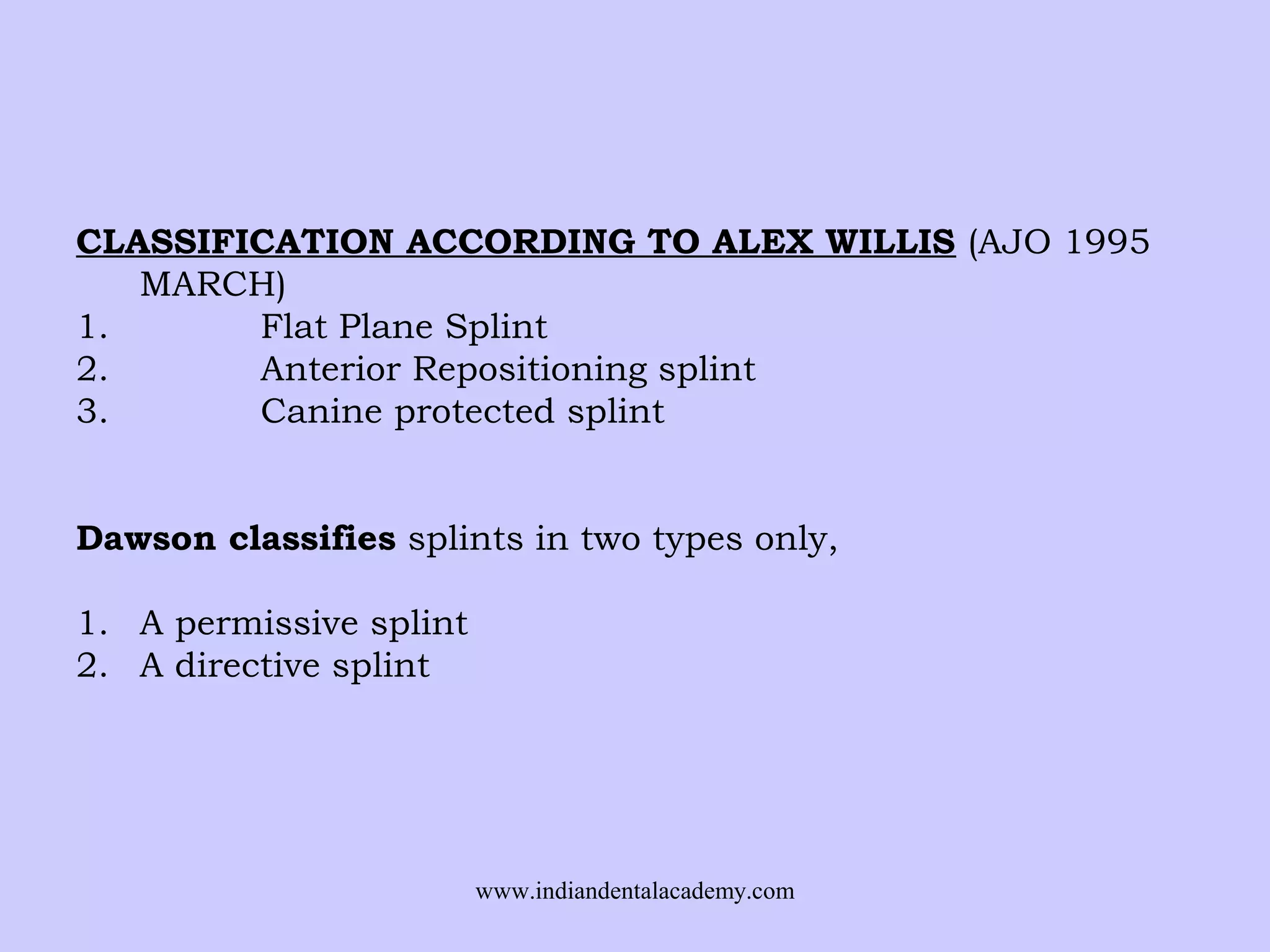 CLASSIFICATION ACCORDING TO ALEX WILLIS (AJO 1995 MARCH)
1. Flat Plane Splint
2. Anterior Repositioning splint
3. Canine protected splint

Dawson classifies splints in two types only,

1. A permissive splint
2. A directive splint

www.indiandentalacademy.com